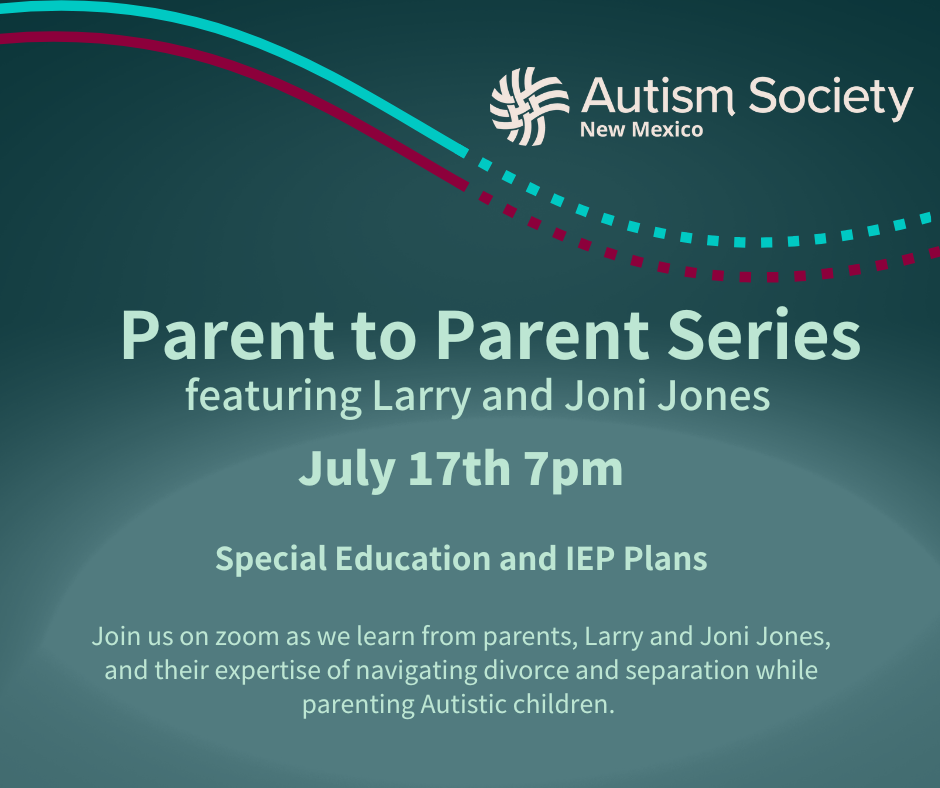 Autism Society
New Mexico

Parent to Parent Series
featuring Larry and Joni Jones

July 17th 7pm

Special Education and IEP Plans

Join us on zoom as we learn from parents, Larry and Joni Jones, and their expertise of navigating divorce and separation while parenting Autistic children.